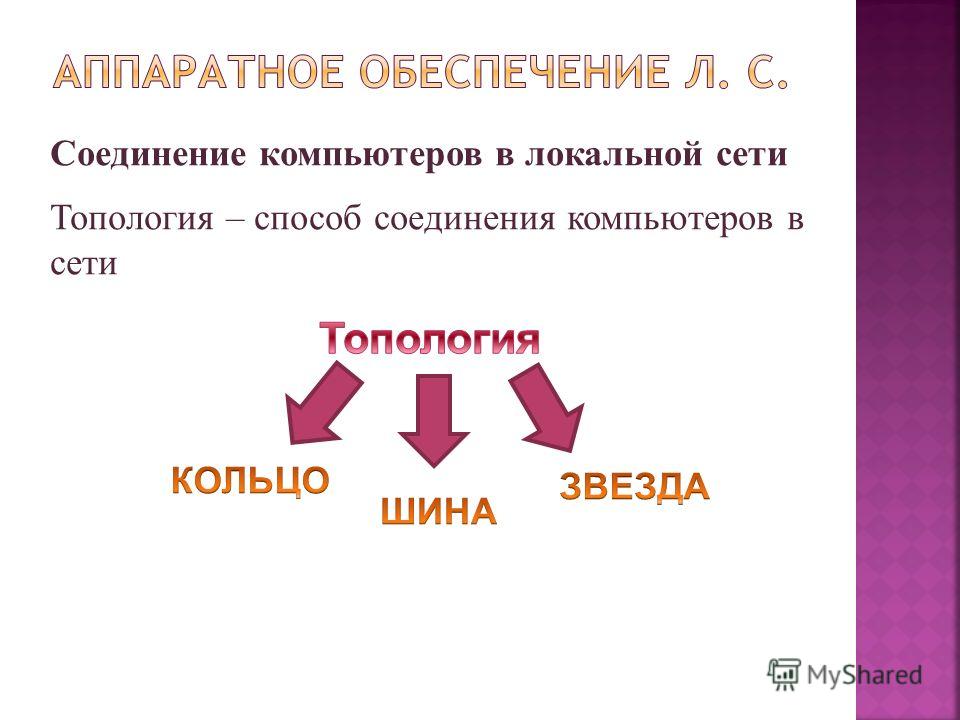 АППАРАТНОЕ ОБЕСПЕЧЕНИЕ Л. С.

Соединение компьютеров в локальной сети

Топология – способ соединения компьютеров в сети

Топология

КОЛЬЦО

ШИНА

ЗВЕЗДА

MyShared